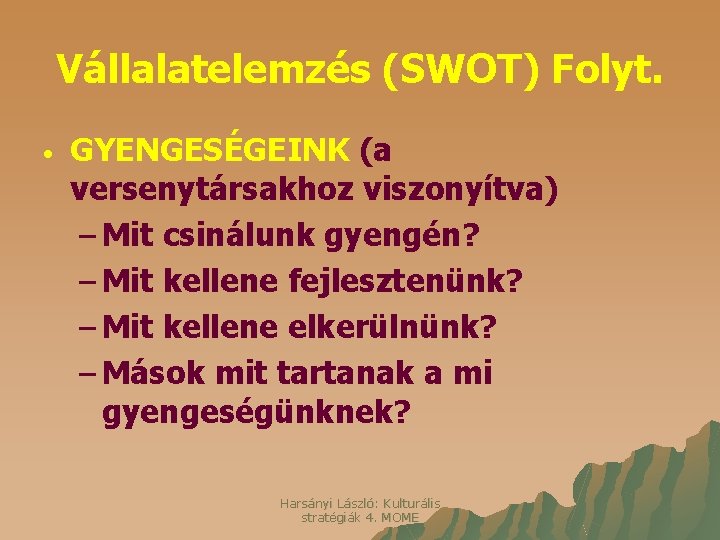 Vállalatelemzés (SWOT) Folyt.

• GYENGESÉGEINK (a versenytársakhoz viszonyítva)
– Mit csinálunk gyengén?
– Mit kellene fejlesztenünk?
– Mit kellene elkerülnünk?
– Mások mit tartanak a mi gyengeségünknek?

Harsányi László: Kulturális stratégiák 4. MOME